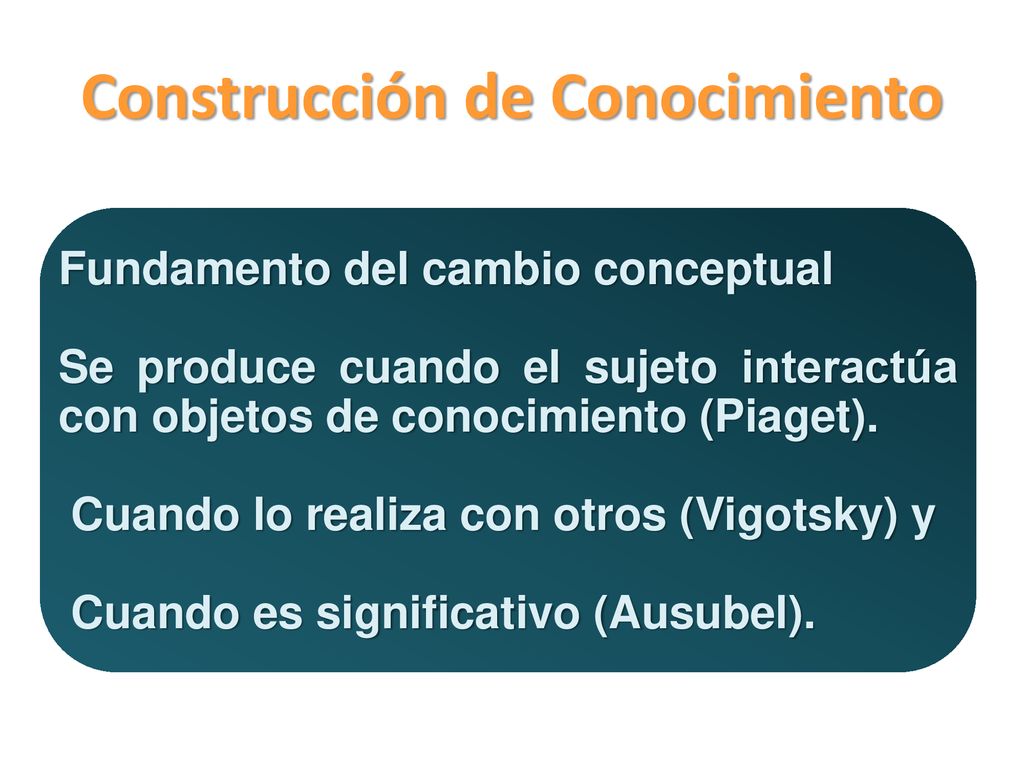 Construcción de Conocimiento

Fundamento del cambio conceptual

Se produce cuando el sujeto interactúa con objetos de conocimiento (Piaget).

Cuando lo realiza con otros (Vigotsky) y

Cuando es significativo (Ausubel).